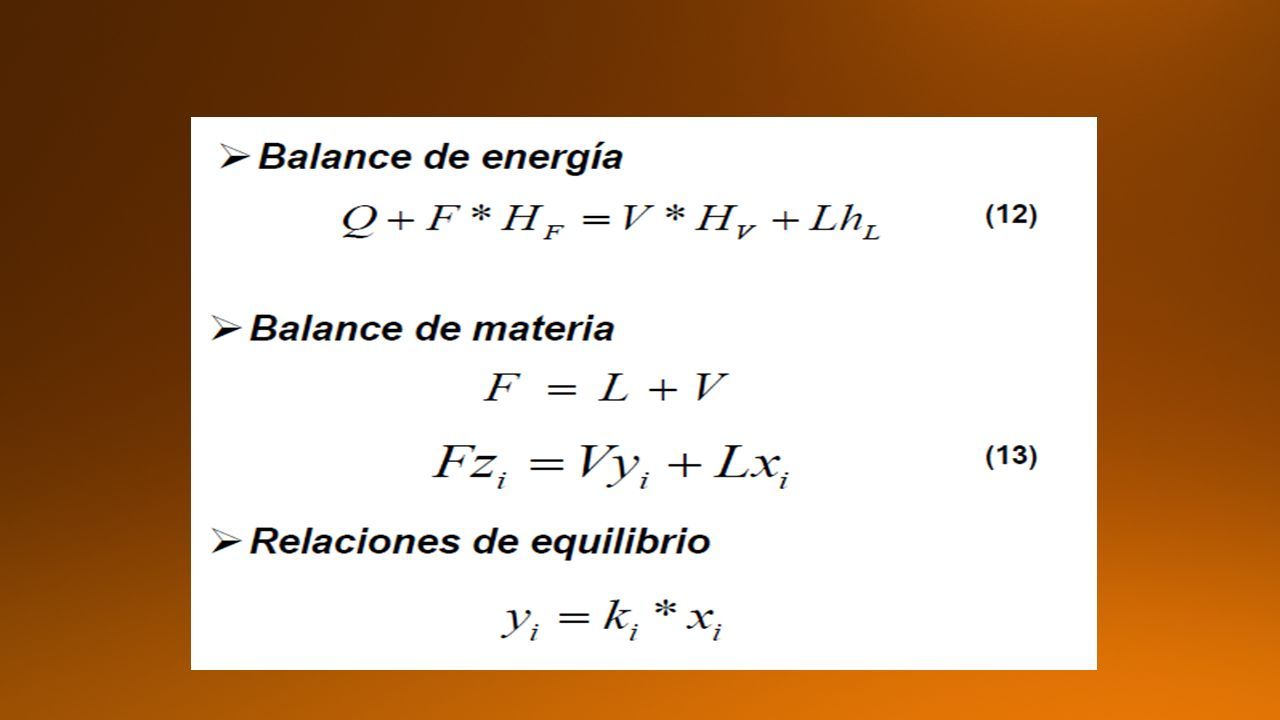 ➢ Balance de energía

$Q + F * H_F = V * H_V + Lh_L$ (12)

➢ Balance de materia

$F = L + V$

$Fz_i = Vy_i + Lx_i$ (13)

➢ Relaciones de equilibrio

$y_i = k_i * x_i$